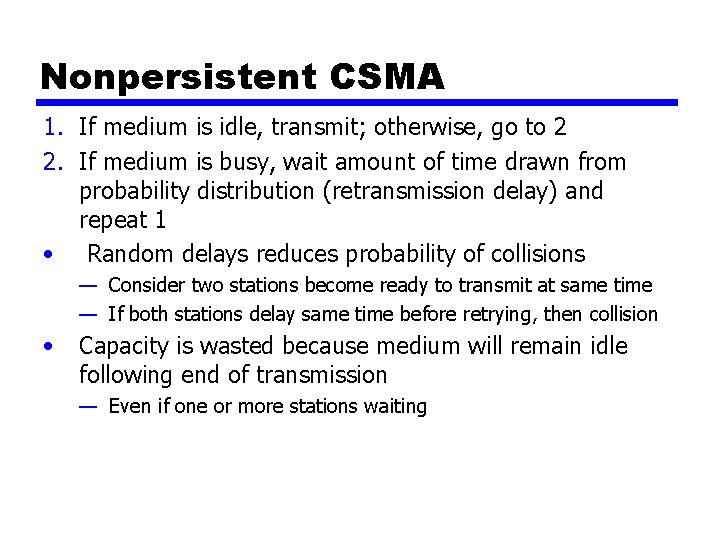 Nonpersistent CSMA

1. If medium is idle, transmit; otherwise, go to 2
2. If medium is busy, wait amount of time drawn from probability distribution (retransmission delay) and repeat 1

• Random delays reduces probability of collisions
— Consider two stations become ready to transmit at same time
— If both stations delay same time before retrying, then collision

• Capacity is wasted because medium will remain idle following end of transmission
— Even if one or more stations waiting